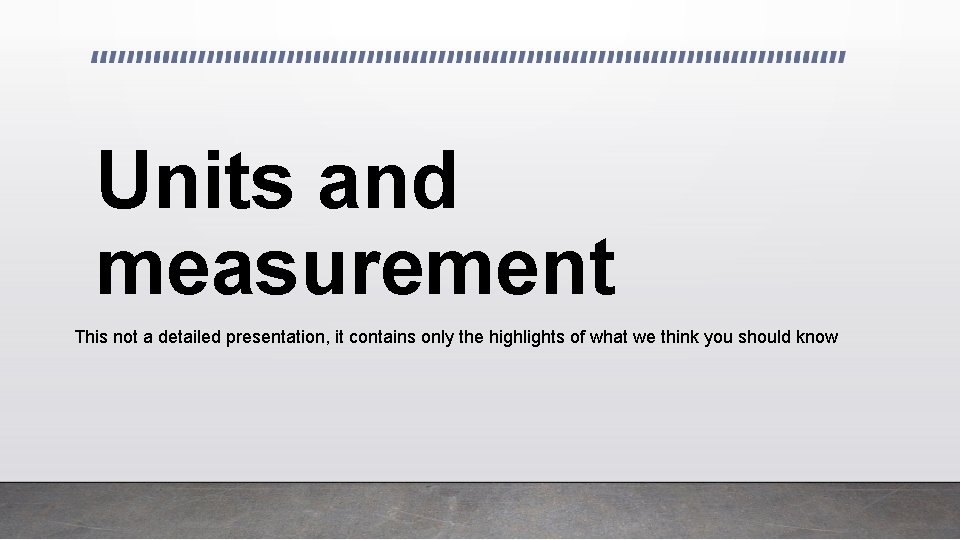 Units and measurement

This not a detailed presentation, it contains only the highlights of what we think you should know